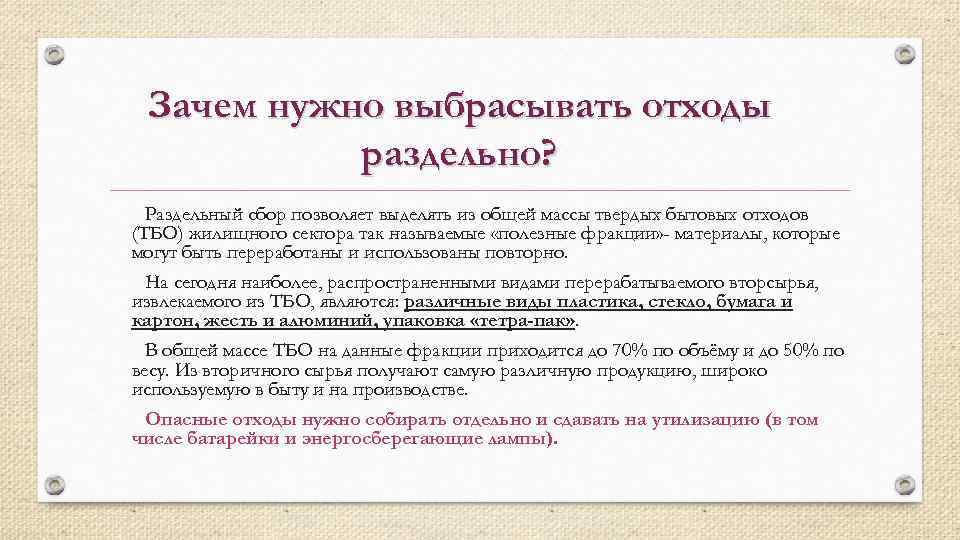 Зачем нужно выбрасывать отходы раздельно?

Раздельный сбор позволяет выделять из общей массы твердых бытовых отходов (ТБО) жилищного сектора так называемые «полезные фракции»- материалы, которые могут быть переработаны и использованы повторно.

На сегодня наиболее, распространенными видами перерабатываемого вторсырья, извлекаемого из ТБО, являются: различные виды пластика, стекло, бумага и картон, жесть и алюминий, упаковка «тетра-пак».

В общей массе ТБО на данные фракции приходится до 70% по объёму и до 50% по весу. Из вторичного сырья получают самую различную продукцию, широко используемую в быту и на производстве.

Опасные отходы нужно собирать отдельно и сдавать на утилизацию (в том числе батарейки и энергосберегающие лампы).